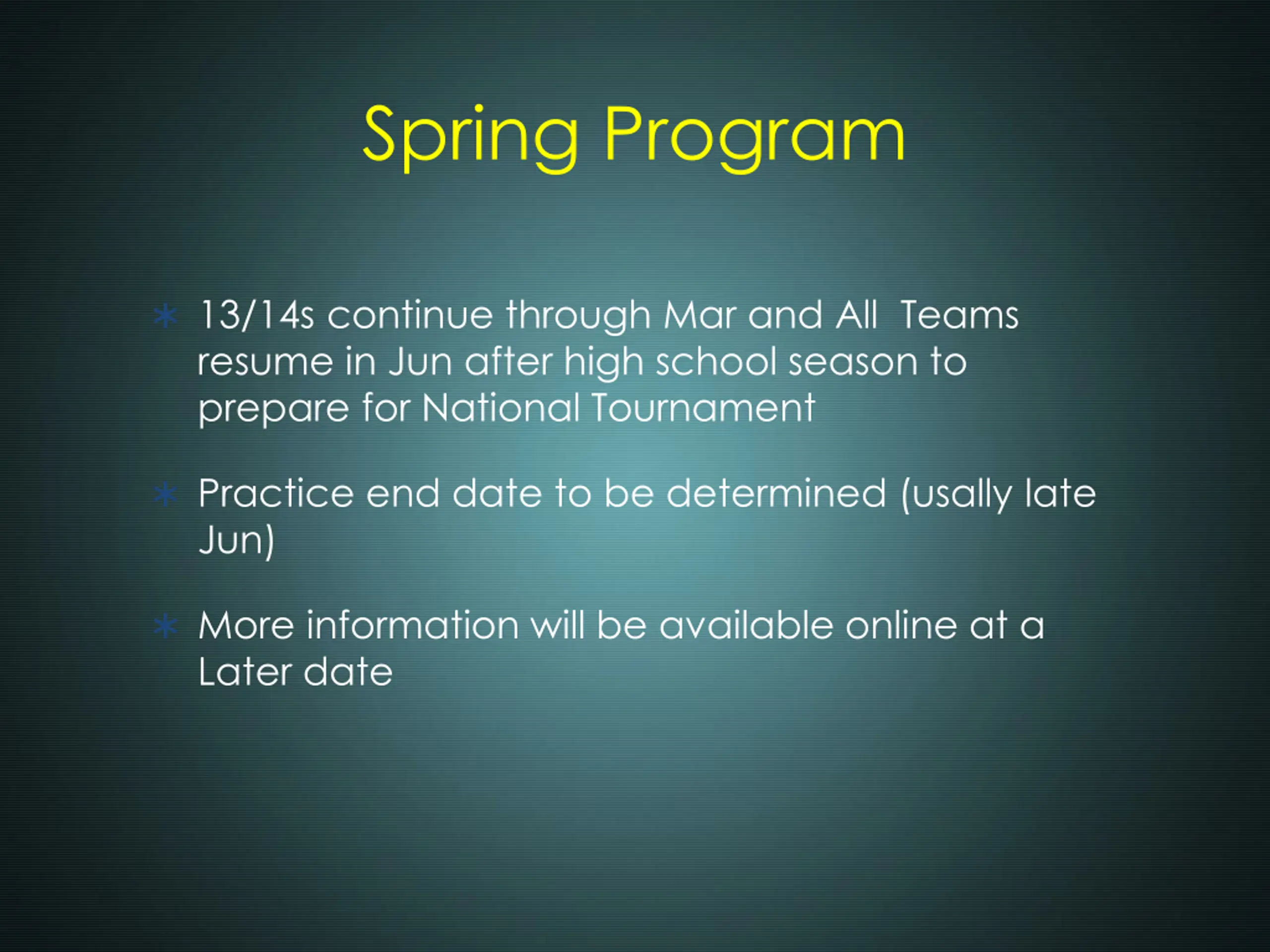 Spring Program

* 13/14s continue through Mar and All Teams resume in Jun after high school season to prepare for National Tournament

* Practice end date to be determined (usally late Jun)

* More information will be available online at a Later date